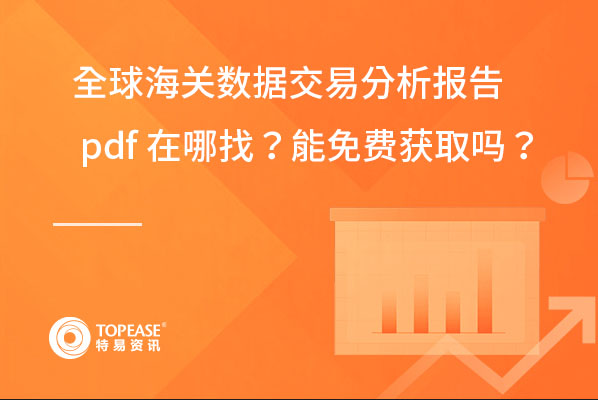 全球海关数据交易分析报告

pdf 在哪找？能免费获取吗？

TOPEASE®
特易资讯